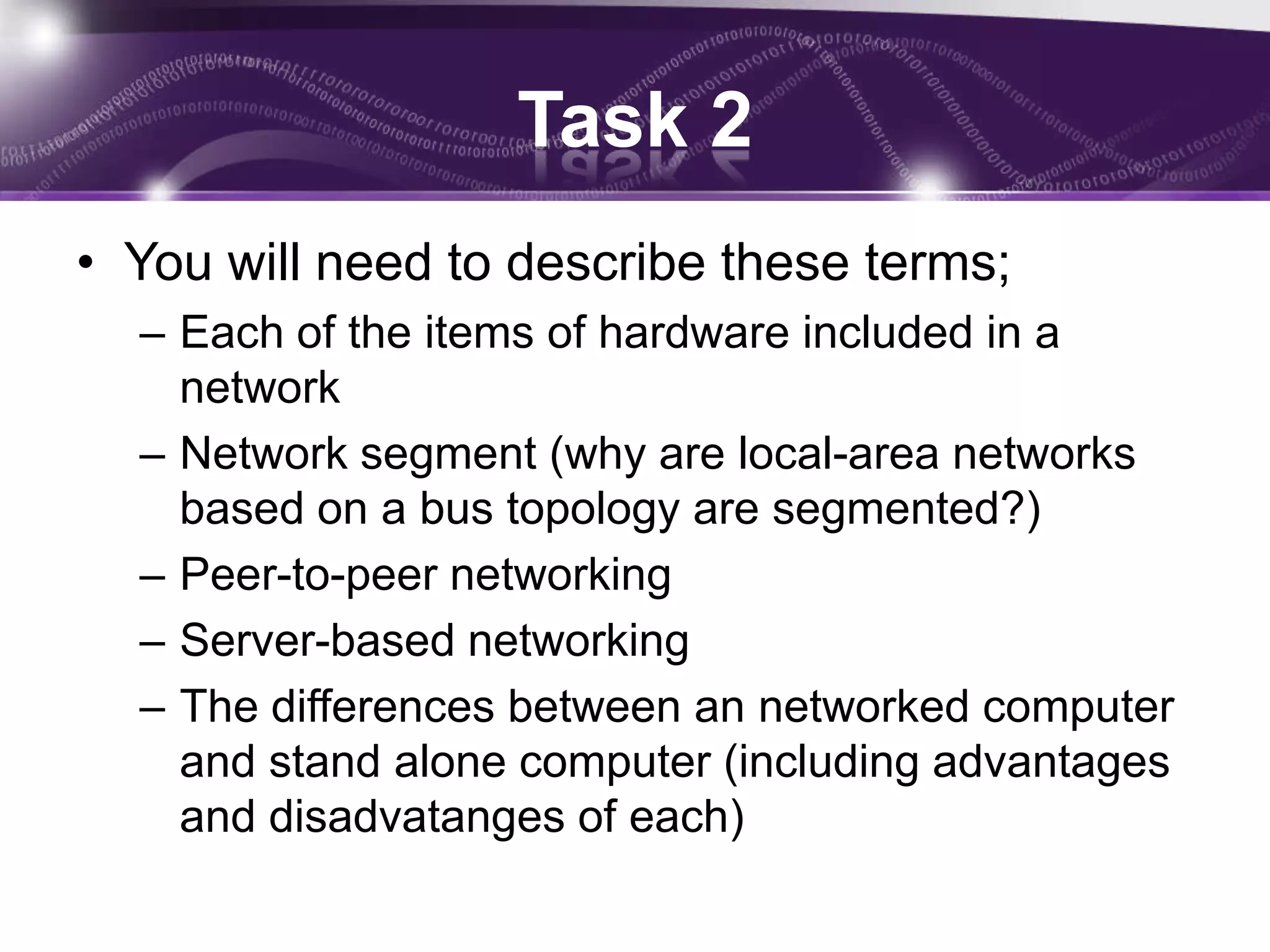 Task 2

• You will need to describe these terms;
– Each of the items of hardware included in a network
– Network segment (why are local-area networks based on a bus topology are segmented?)
– Peer-to-peer networking
– Server-based networking
– The differences between an networked computer and stand alone computer (including advantages and disadvatanges of each)